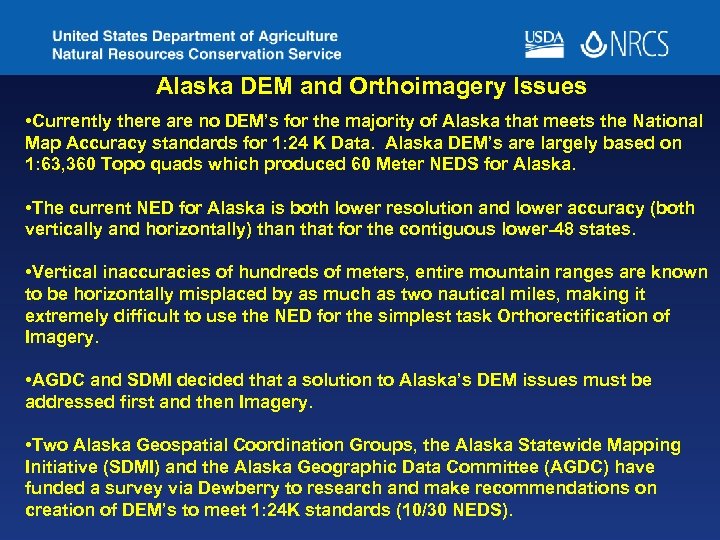 United States Department of Agriculture
Natural Resources Conservation Service

USDA

NRCS

Alaska DEM and Orthoimagery Issues

•Currently there are no DEM's for the majority of Alaska that meets the National Map Accuracy standards for 1:24 K Data. Alaska DEM's are largely based on 1:63,360 Topo quads which produced 60 Meter NEDS for Alaska.

•The current NED for Alaska is both lower resolution and lower accuracy (both vertically and horizontally) than that for the contiguous lower-48 states.

•Vertical inaccuracies of hundreds of meters, entire mountain ranges are known to be horizontally misplaced by as much as two nautical miles, making it extremely difficult to use the NED for the simplest task Orthorectification of Imagery.

•AGDC and SDMI decided that a solution to Alaska's DEM issues must be addressed first and then Imagery.

•Two Alaska Geospatial Coordination Groups, the Alaska Statewide Mapping Initiative (SDMI) and the Alaska Geographic Data Committee (AGDC) have funded a survey via Dewberry to research and make recommendations on creation of DEM's to meet 1:24K standards (10/30 NEDS).